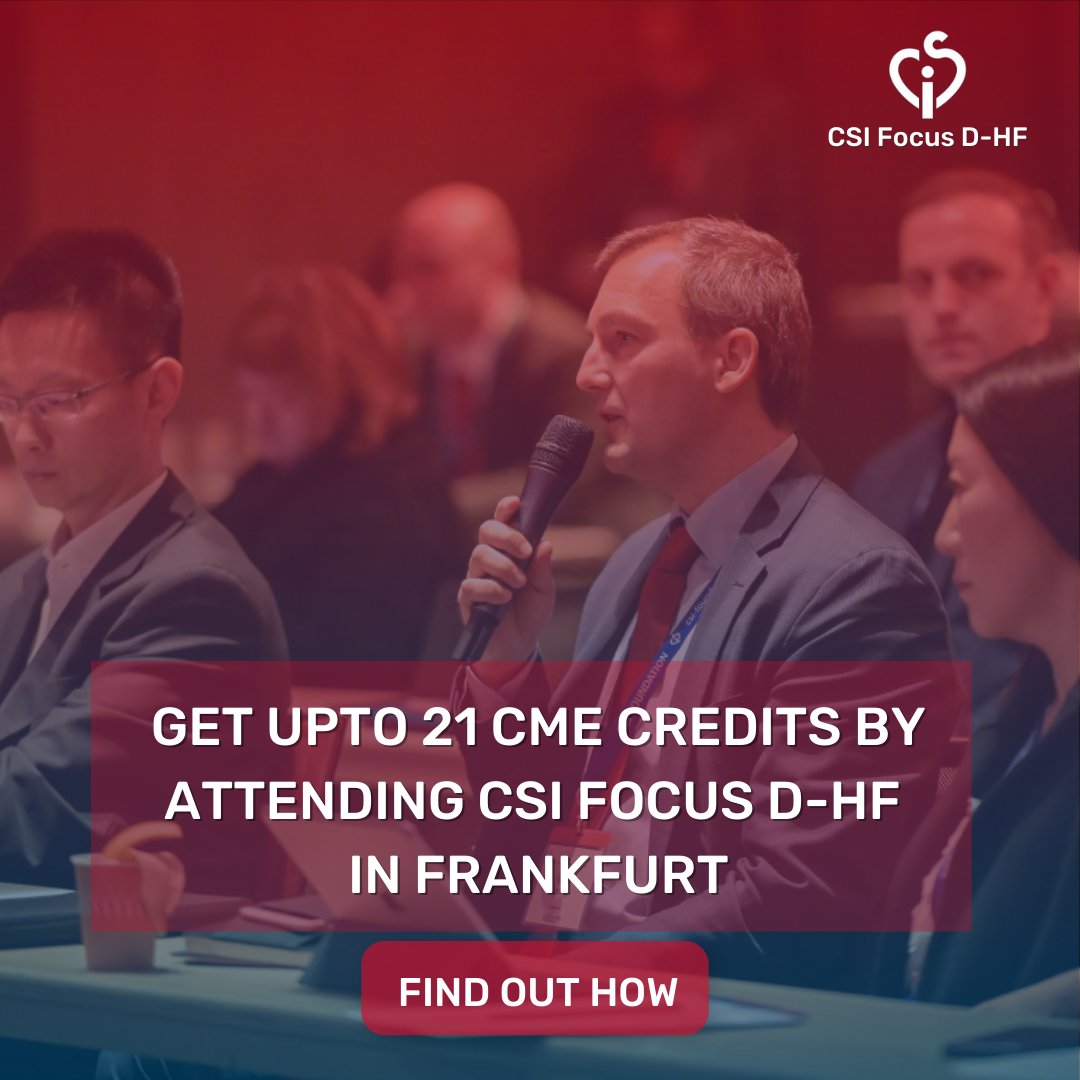 CSI Focus D-HF

GET UPTO 21 CME CREDITS BY ATTENDING CSI FOCUS D-HF IN FRANKFURT

FIND OUT HOW